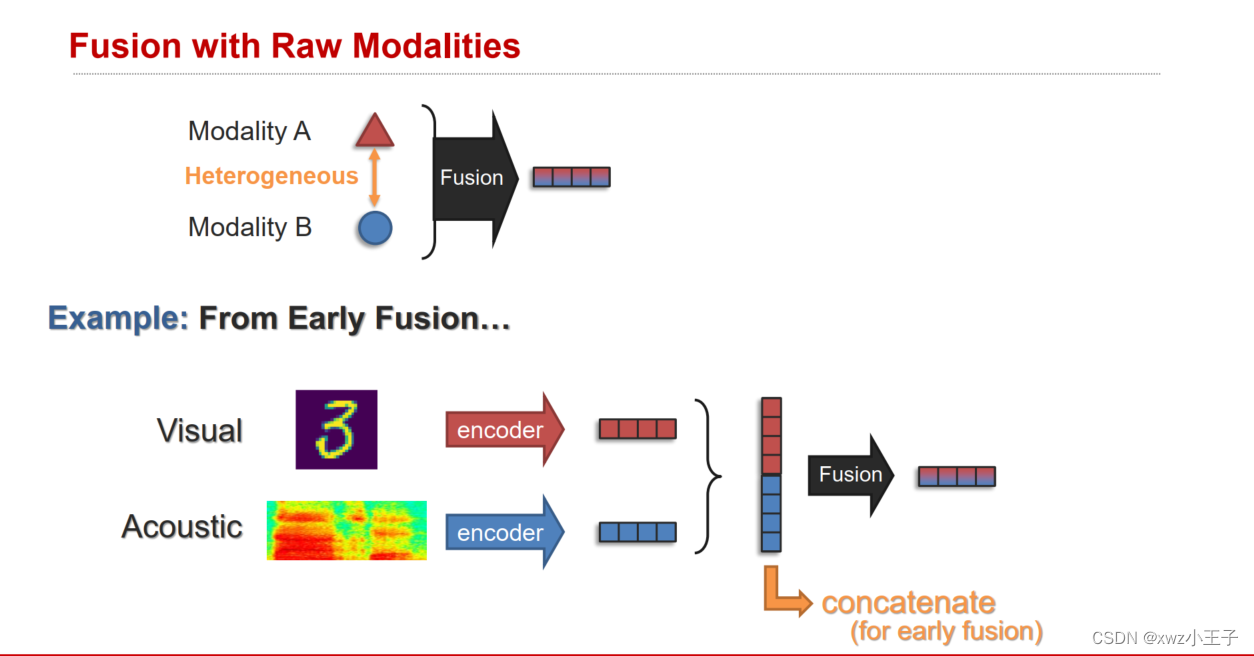 Fusion with Raw Modalities

Modality A

Heterogeneous

Modality B

Fusion

Example: From Early Fusion…

Visual

3

encoder

Acoustic

encoder

Fusion

concatenate
(for early fusion)

CSDN @xwz小王子